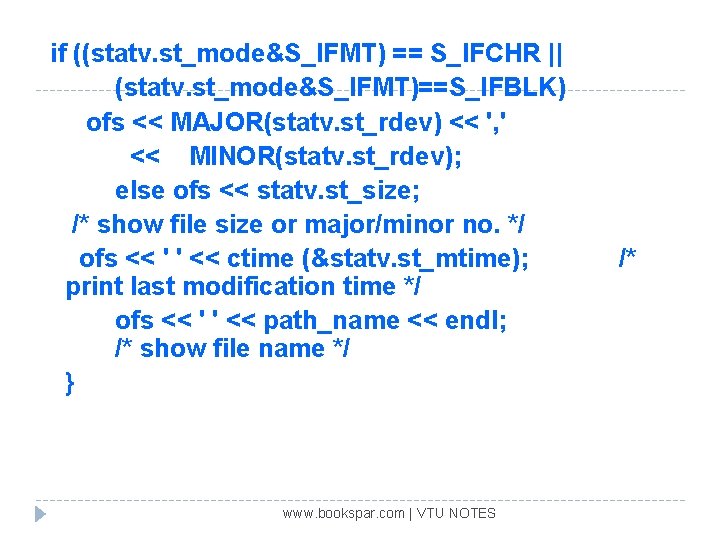 if ((statv.st_mode&S_IFMT) == S_IFCHR ||
(statv.st_mode&S_IFMT)==S_IFBLK)
ofs << MAJOR(statv.st_rdev) << ','
<< MINOR(statv.st_rdev);
else ofs << statv.st_size;
/* show file size or major/minor no. */
ofs << ' ' << ctime (&statv.st_mtime); /* print last modification time */
ofs << ' ' << path_name << endl;
/* show file name */
}

www.bookspar.com | VTU NOTES